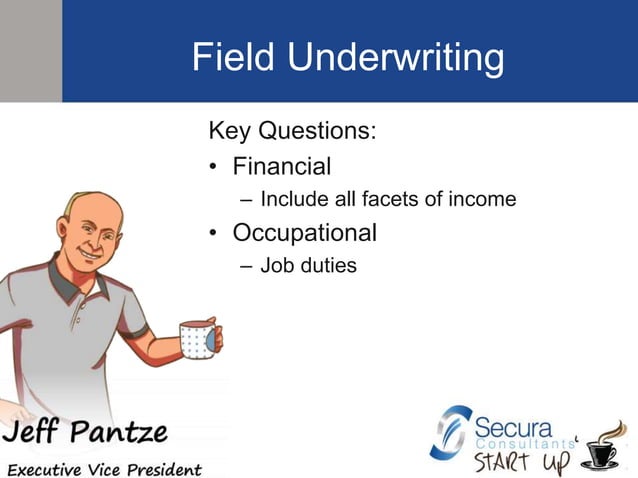 Field Underwriting

Key Questions:
• Financial
– Include all facets of income
• Occupational
– Job duties

Jeff Pantze
Executive Vice President

Secura Consultants'
START UP